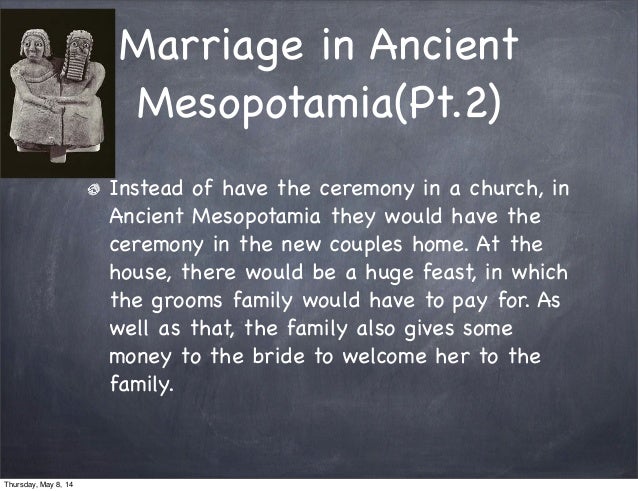 Marriage in Ancient Mesopotamia(Pt.2)

Instead of have the ceremony in a church, in Ancient Mesopotamia they would have the ceremony in the new couples home. At the house, there would be a huge feast, in which the grooms family would have to pay for. As well as that, the family also gives some money to the bride to welcome her to the family.

Thursday, May 8, 14